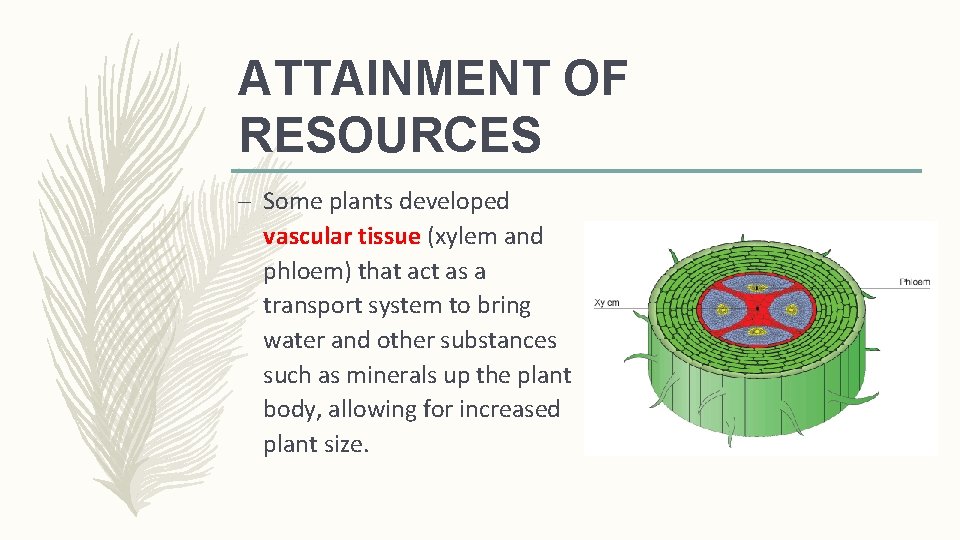 ATTAINMENT OF RESOURCES

– Some plants developed vascular tissue (xylem and phloem) that act as a transport system to bring water and other substances such as minerals up the plant body, allowing for increased plant size.

Xylem

Phloem